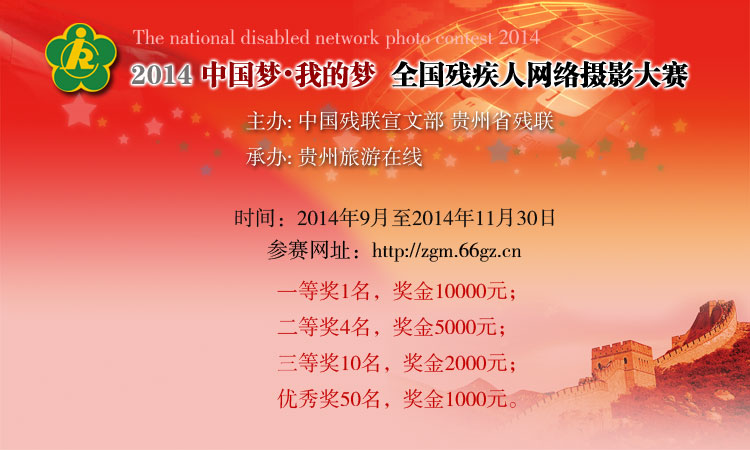 The national disabled network photo contest 2014

2014 中国梦·我的梦 全国残疾人网络摄影大赛

主办: 中国残联宣文部 贵州省残联

承办: 贵州旅游在线

时间：2014年9月至2014年11月30日

参赛网址：http://zgm.66gz.cn

一等奖1名，奖金10000元；

二等奖4名，奖金5000元；

三等奖10名，奖金2000元；

优秀奖50名，奖金1000元。